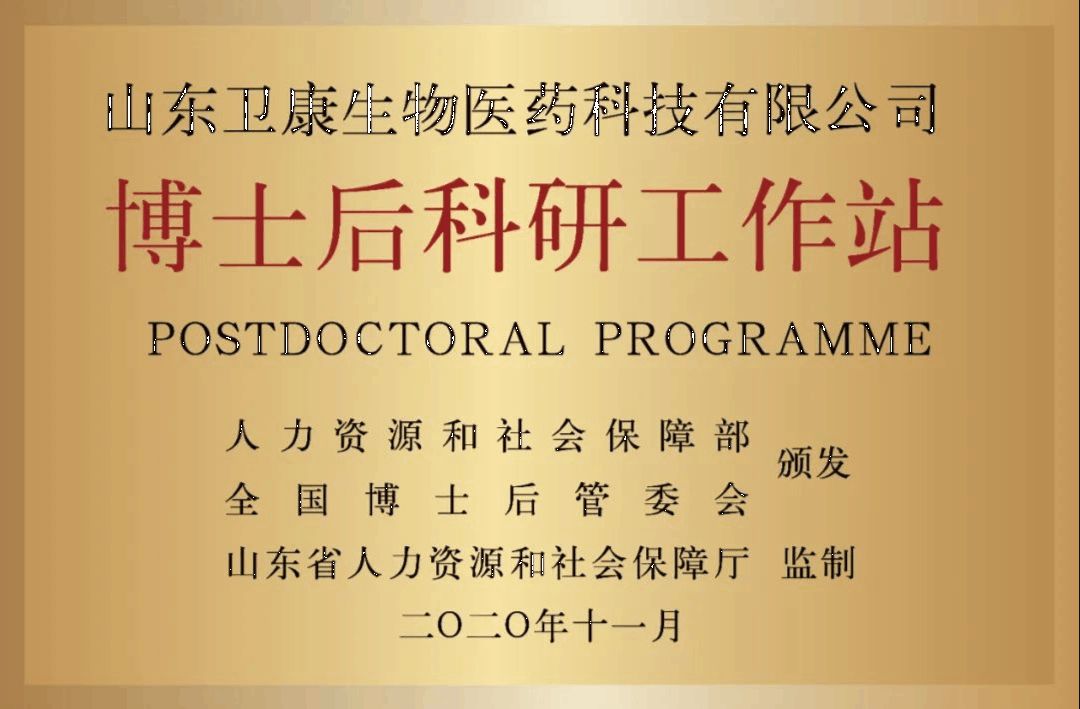 山东卫康生物医药科技有限公司
博士后科研工作站
POSTDOCTORAL PROGRAMME

人力资源和社会保障部
全国博士后管委会
颁发

山东省人力资源和社会保障厅 监制

二〇二〇年十一月